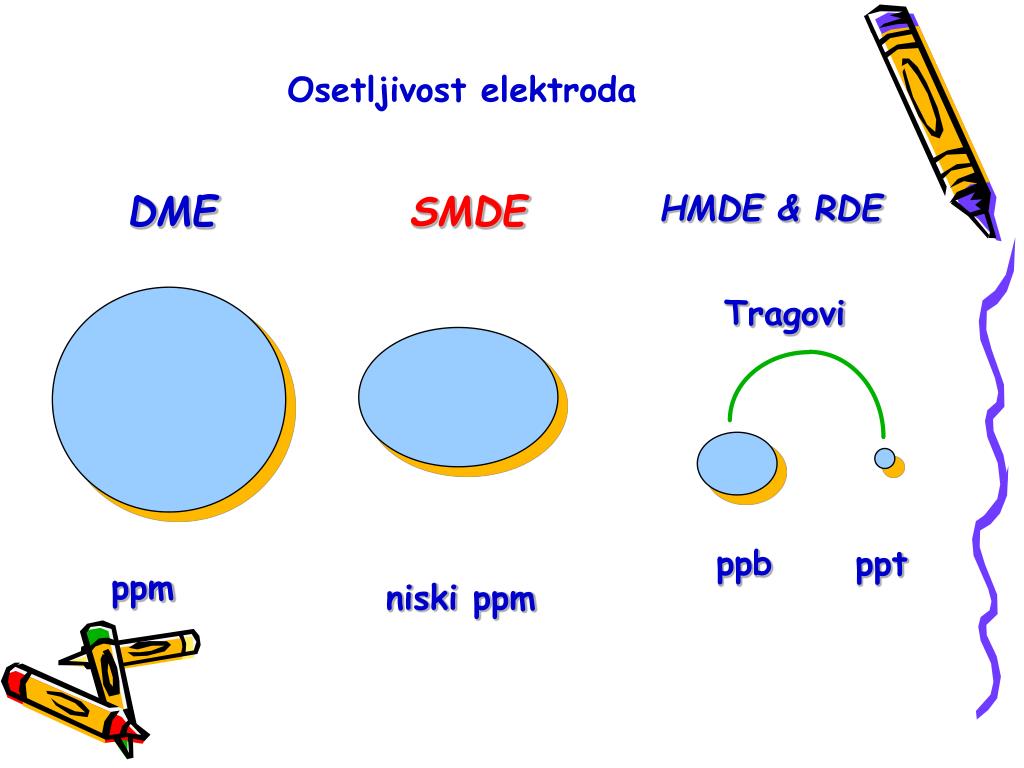 Osetljivost elektroda

DME

SMDE

HMDE & RDE

Tragovi

ppm

niski ppm

ppb

ppt